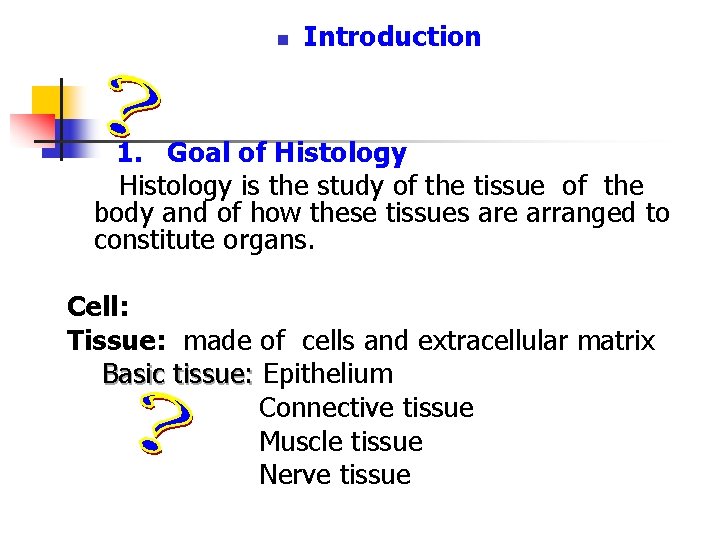 Introduction

1. Goal of Histology
Histology is the study of the tissue of the body and of how these tissues are arranged to constitute organs.

Cell:
Tissue: made of cells and extracellular matrix
Basic tissue: Epithelium
Connective tissue
Muscle tissue
Nerve tissue